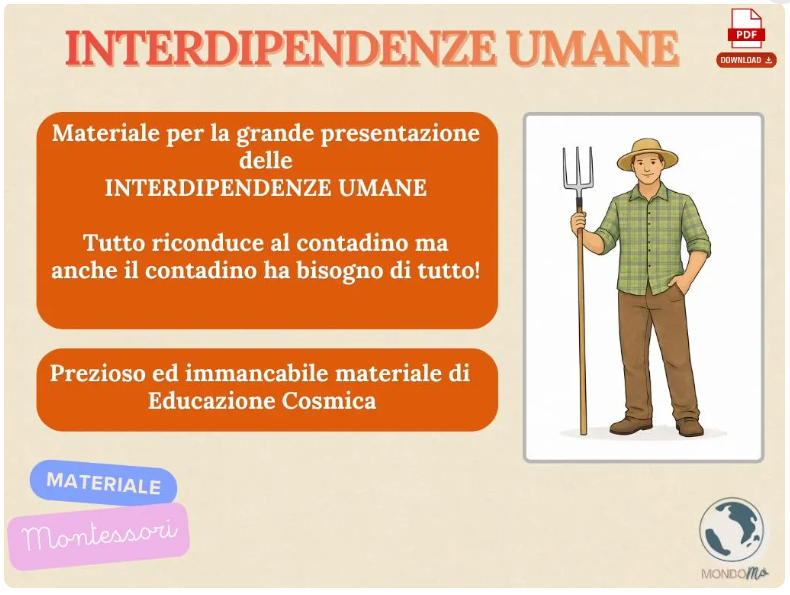 INTERDIPENDENZE UMANE

PDF
DOWNLOAD

Materiale per la grande presentazione delle INTERDIPENDENZE UMANE

Tutto riconduce al contadino ma anche il contadino ha bisogno di tutto!

Prezioso ed immancabile materiale di Educazione Cosmica

MATERIALE
Montessori

MONDOMo